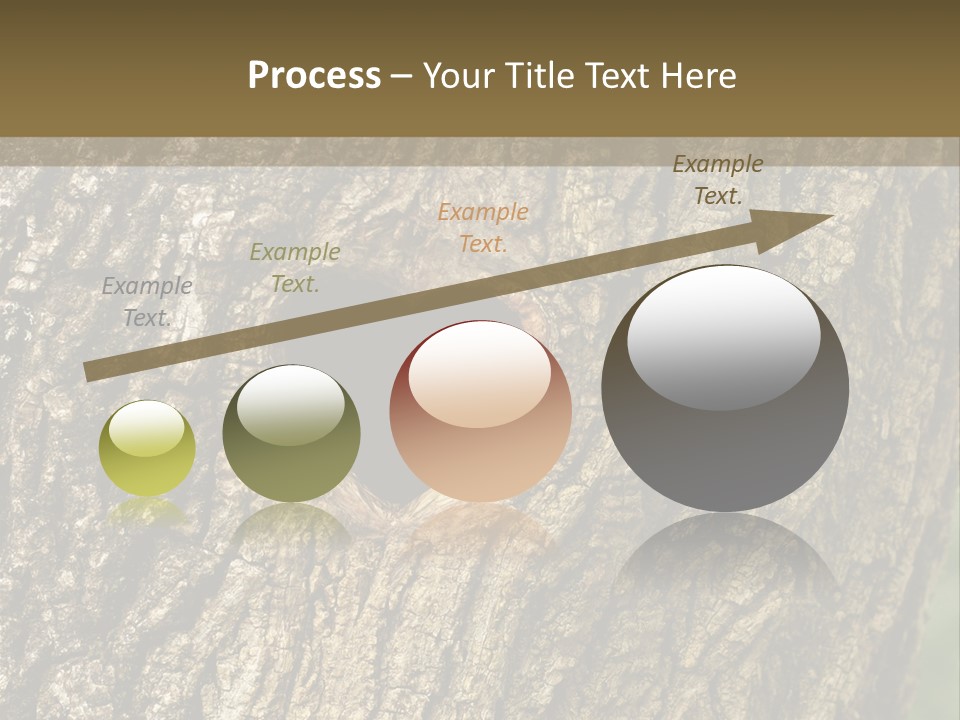 Process – Your Title Text Here

Example Text.

Example Text.

Example Text.

Example Text.